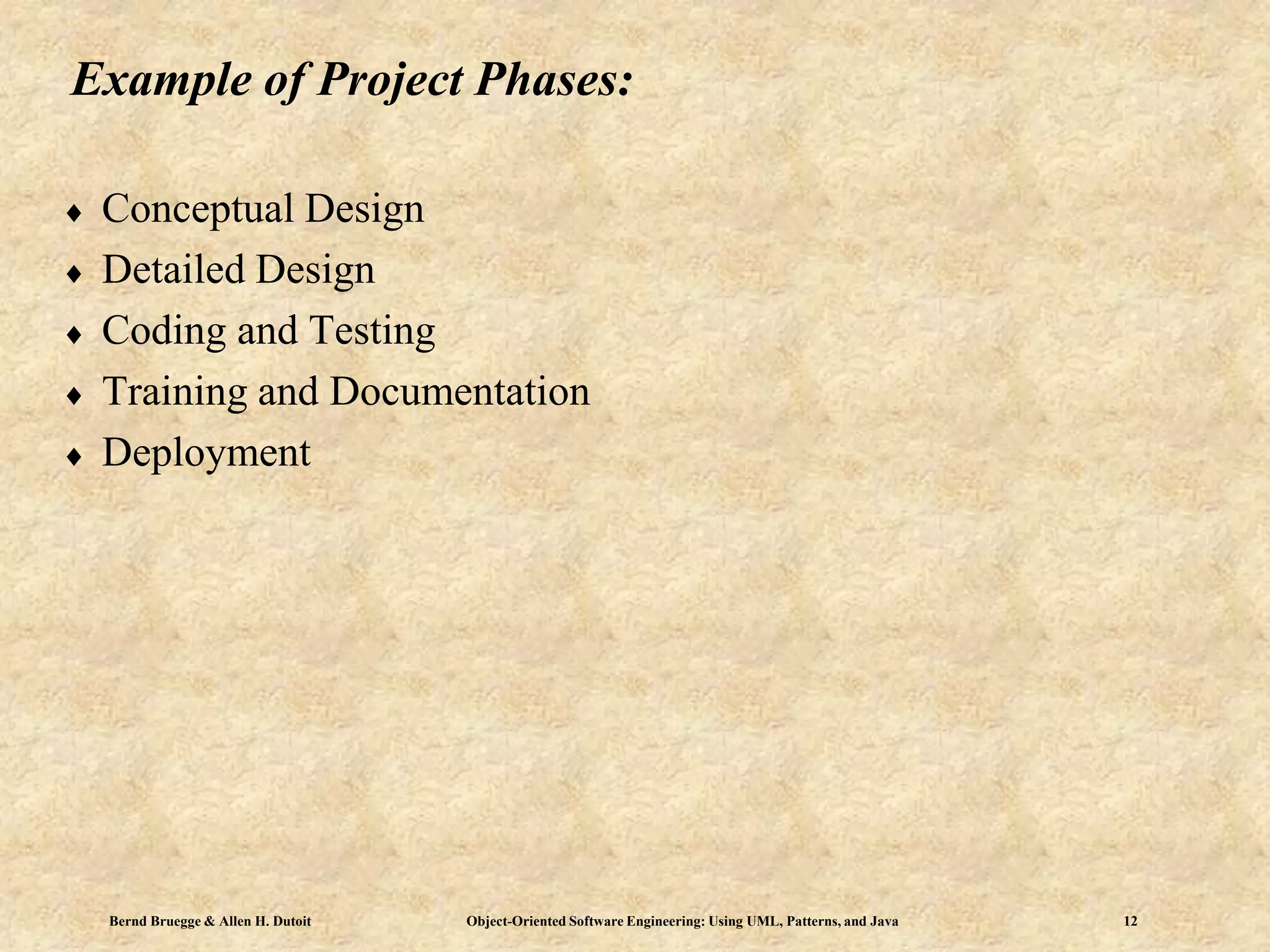 Example of Project Phases:

♦ Conceptual Design
♦ Detailed Design
♦ Coding and Testing
♦ Training and Documentation
♦ Deployment

Bernd Bruegge & Allen H. Dutoit Object-Oriented Software Engineering: Using UML, Patterns, and Java 12